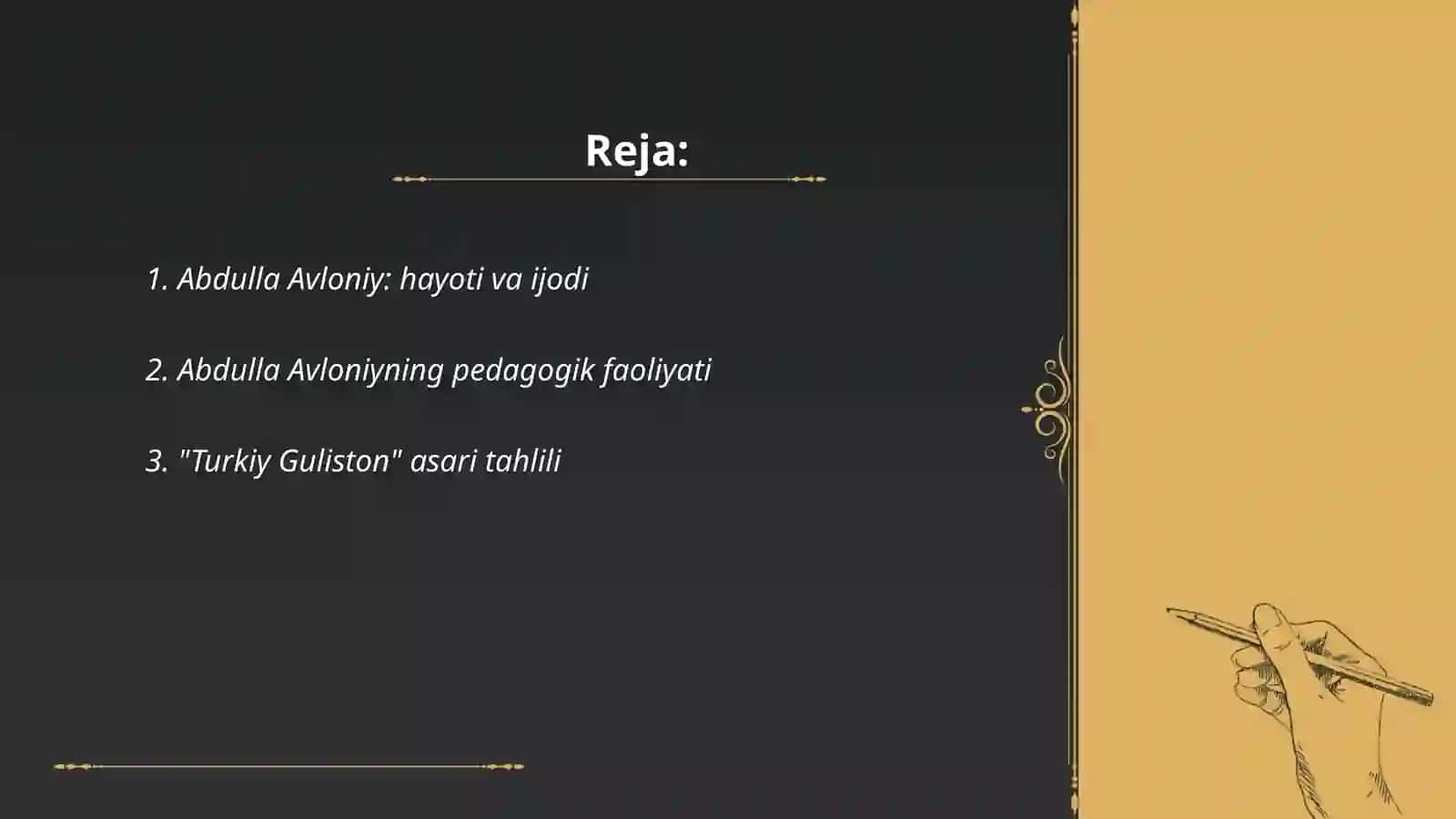 Reja:

1. Abdulla Avloniy: hayoti va ijodi

2. Abdulla Avloniyning pedagogik faoliyati

3. "Turkiy Guliston" asari tahlili